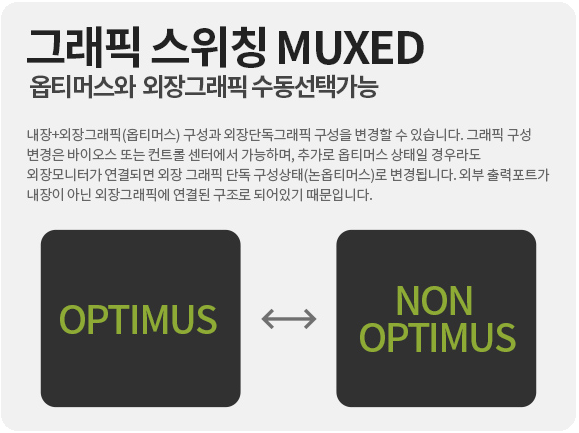 그래픽 스위칭 MUXED
옵티머스와 외장그래픽 수동선택가능

내장+외장그래픽(옵티머스) 구성과 외장단독그래픽 구성을 변경할 수 있습니다. 그래픽 구성 변경은 바이오스 또는 컨트롤 센터에서 가능하며, 추가로 옵티머스 상태일 경우라도 외장모니터가 연결되면 외장 그래픽 단독 구성상태(논옵티머스)로 변경됩니다. 외부 출력포트가 내장이 아닌 외장그래픽에 연결된 구조로 되어있기 때문입니다.

OPTIMUS

NON OPTIMUS